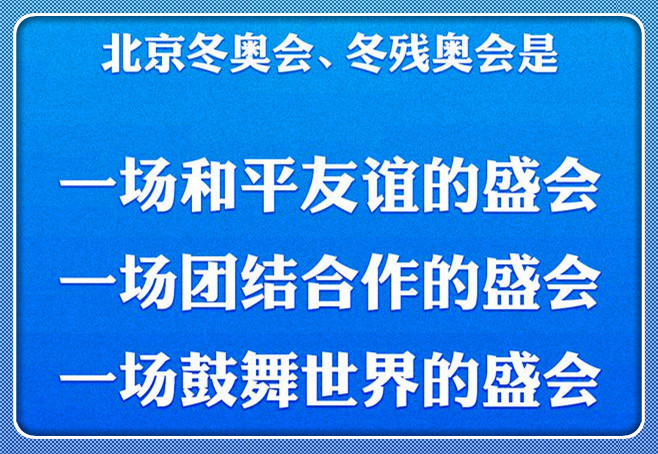 北京冬奥会、冬残奥会是

一场和平友谊的盛会
一场团结合作的盛会
一场鼓舞世界的盛会